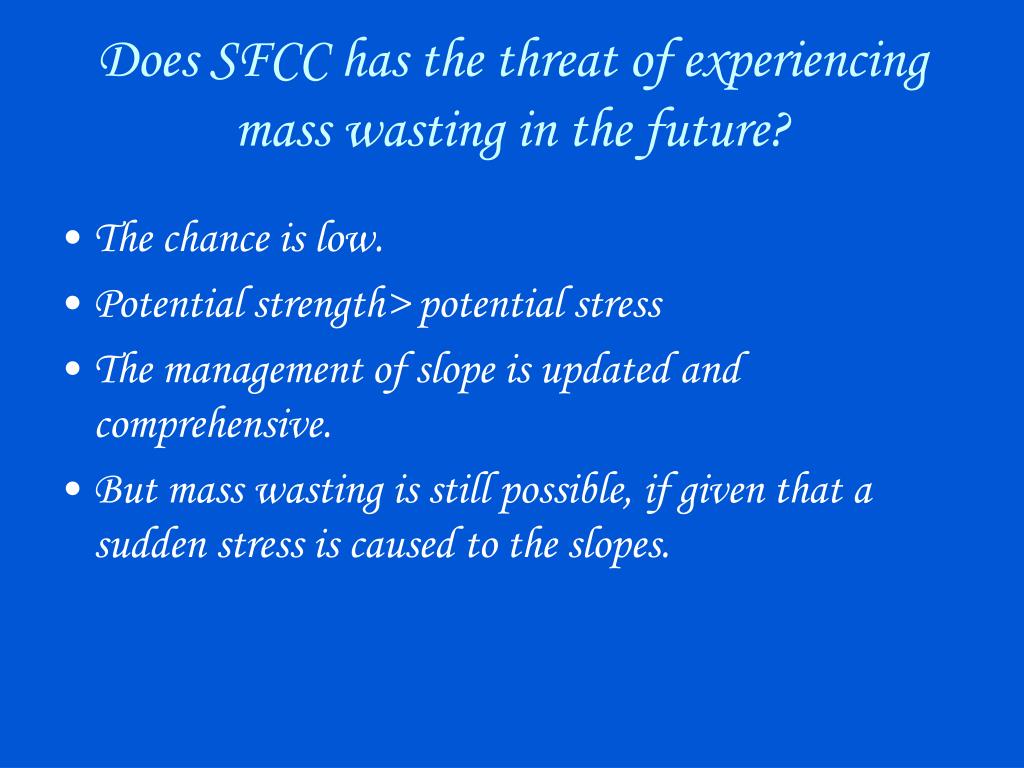 Does SFCC has the threat of experiencing mass wasting in the future?

• The chance is low.
• Potential strength> potential stress
• The management of slope is updated and comprehensive.
• But mass wasting is still possible, if given that a sudden stress is caused to the slopes.